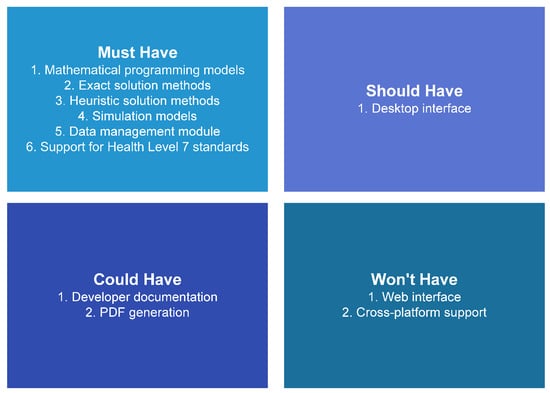 Must Have
1. Mathematical programming models
2. Exact solution methods
3. Heuristic solution methods
4. Simulation models
5. Data management module
6. Support for Health Level 7 standards

Should Have
1. Desktop interface

Could Have
1. Developer documentation
2. PDF generation

Won't Have
1. Web interface
2. Cross-platform support